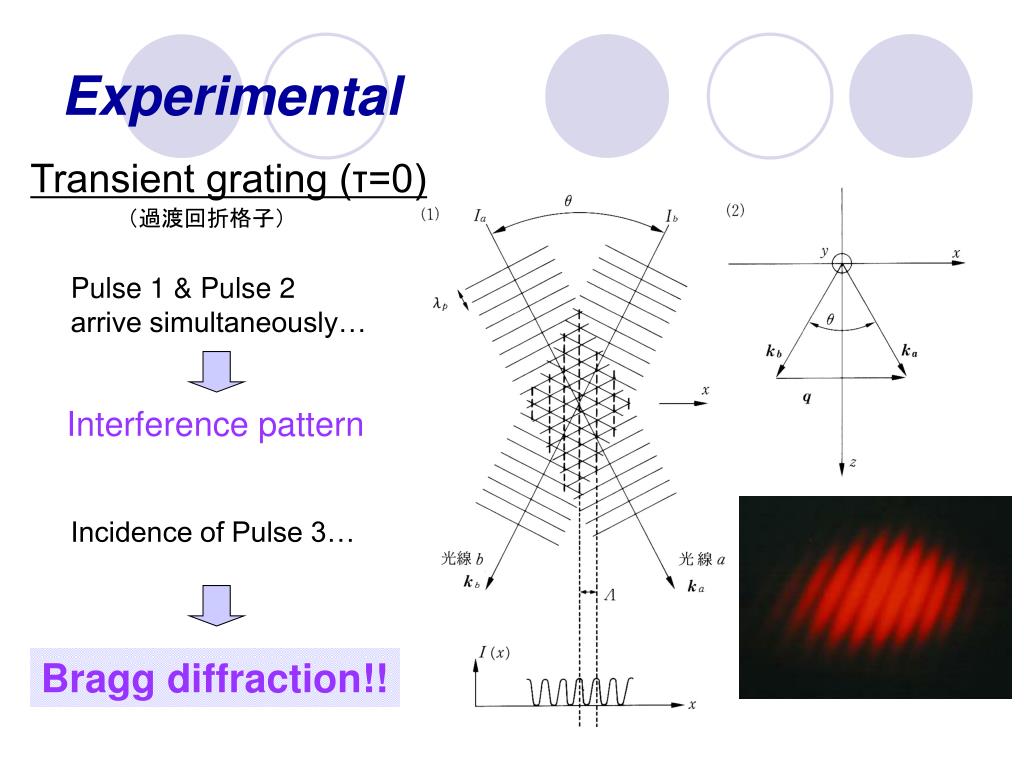 Experimental

Transient grating (τ=0)
(過渡回折格子)

Pulse 1 & Pulse 2 arrive simultaneously…

Interference pattern

Incidence of Pulse 3…

Bragg diffraction!!

(1)
$I_a$
$\theta$
$I_b$
$\lambda_p$
$x$
光線 $b$
$k_b$
光線 $a$
$k_a$
$\Lambda$
$I(x)$
$x$

(2)
$y$
$x$
$\theta$
$k_b$
$k_a$
$q$
$z$